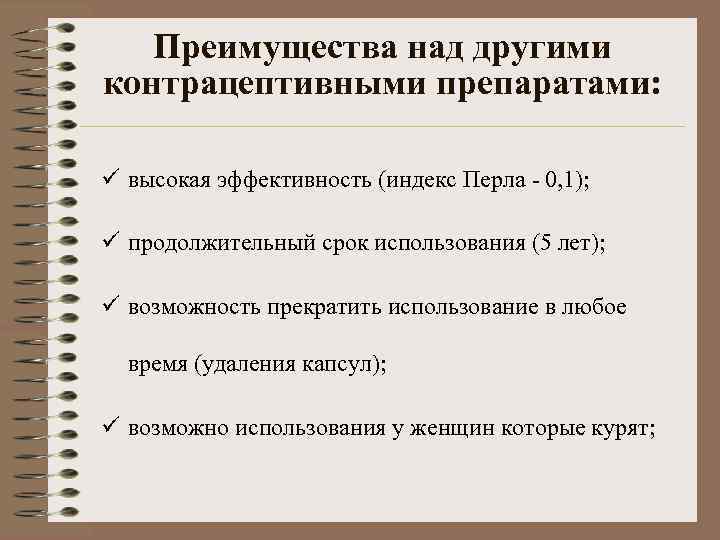 Преимущества над другими контрацептивными препаратами:

✓ высокая эффективность (индекс Перла - 0,1);

✓ продолжительный срок использования (5 лет);

✓ возможность прекратить использование в любое время (удаления капсул);

✓ возможно использования у женщин которые курят;